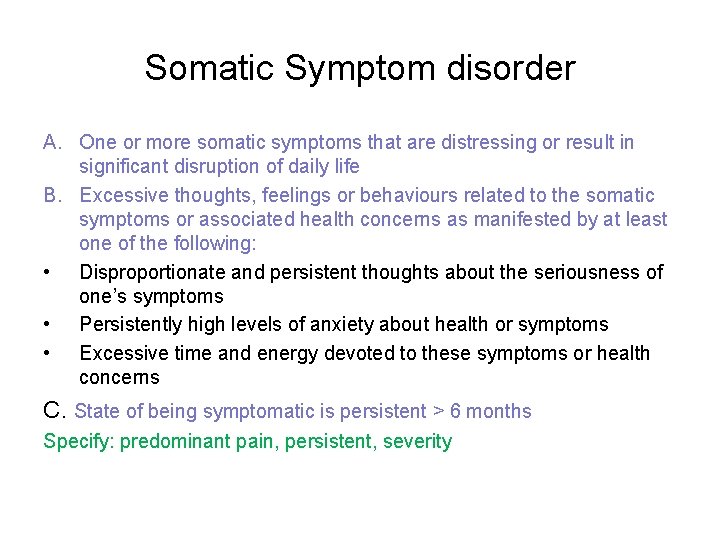 Somatic Symptom disorder

A. One or more somatic symptoms that are distressing or result in significant disruption of daily life

B. Excessive thoughts, feelings or behaviours related to the somatic symptoms or associated health concerns as manifested by at least one of the following:

• Disproportionate and persistent thoughts about the seriousness of one's symptoms

• Persistently high levels of anxiety about health or symptoms

• Excessive time and energy devoted to these symptoms or health concerns

C. State of being symptomatic is persistent > 6 months

Specify: predominant pain, persistent, severity